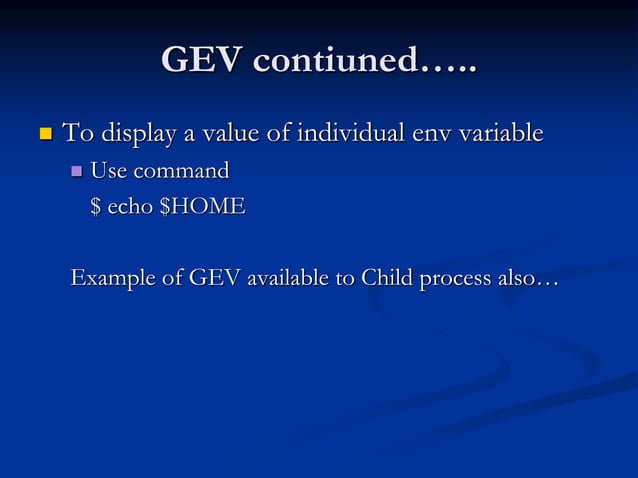 GEV contiuned…..

To display a value of individual env variable

Use command

\$ echo \$HOME

Example of GEV available to Child process also…